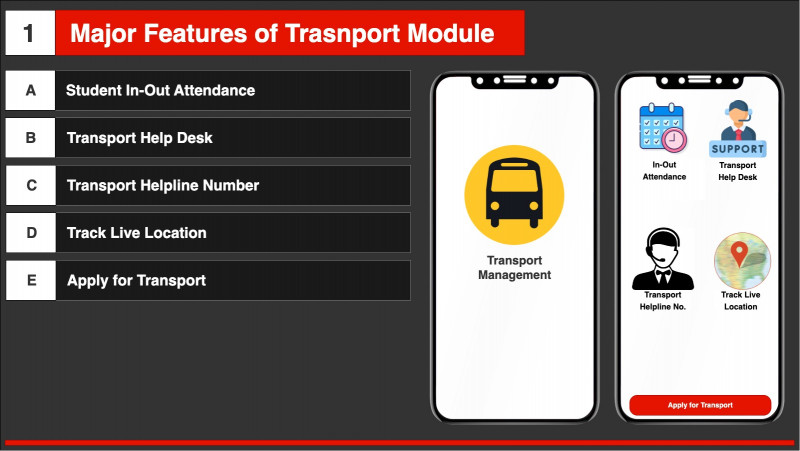 1 Major Features of Trasnport Module

A Student In-Out Attendance

B Transport Help Desk

C Transport Helpline Number

D Track Live Location

E Apply for Transport

Transport Management

In-Out Attendance

SUPPORT

Transport Help Desk

Transport Helpline No.

Track Live Location

Apply for Transport